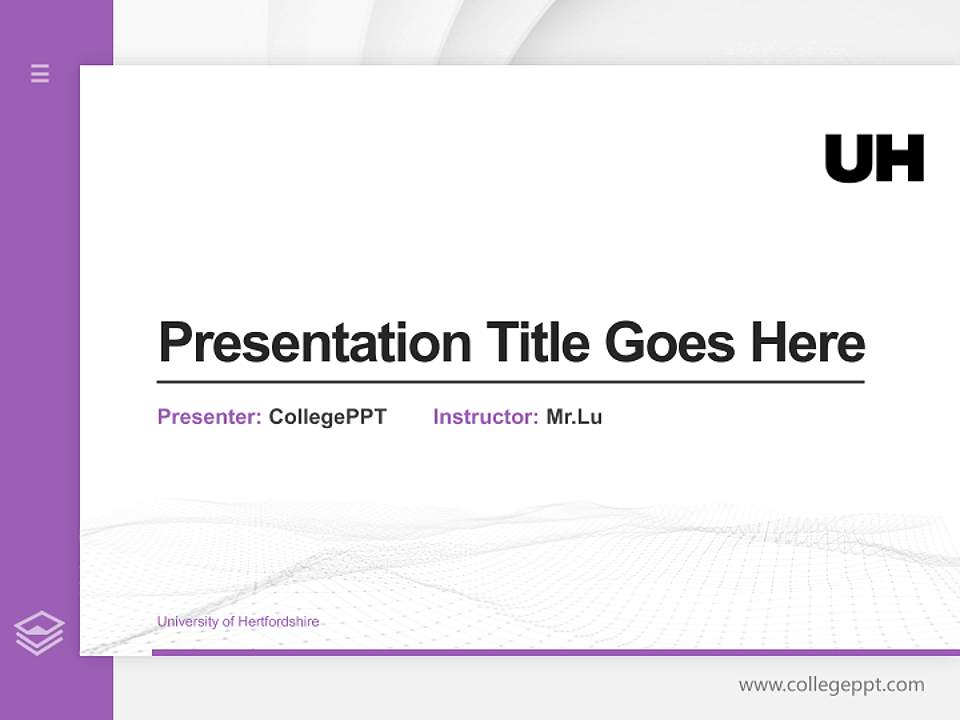 UH

Presentation Title Goes Here

Presenter: CollegePPT Instructor: Mr.Lu

University of Hertfordshire

www.collegeppt.com